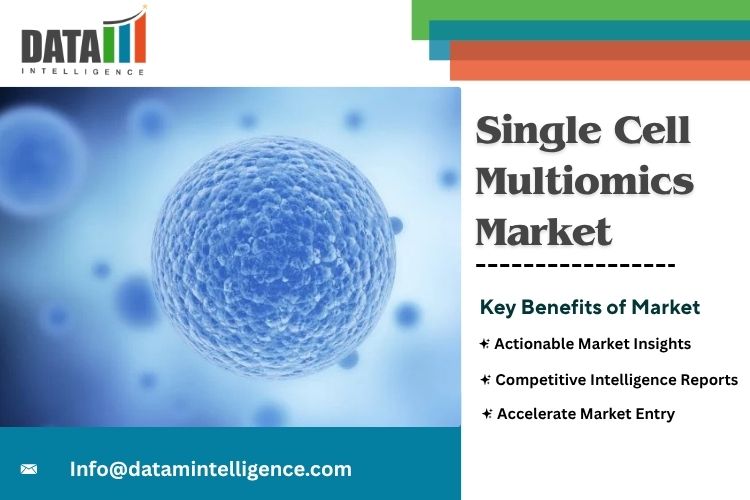 DATA
INTELLIGENCE

Single Cell Multiomics Market

Key Benefits of Market

Actionable Market Insights

Competitive Intelligence Reports

Accelerate Market Entry

Info@datamintelligence.com